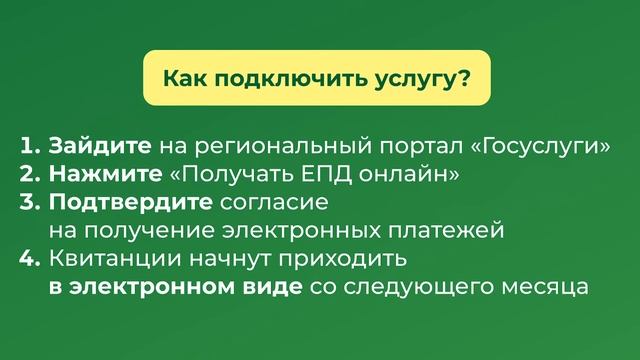 Как подключить услугу?

1. Зайдите на региональный портал «Госуслуги»
2. Нажмите «Получать ЕПД онлайн»
3. Подтвердите согласие на получение электронных платежей
4. Квитанции начнут приходить в электронном виде со следующего месяца